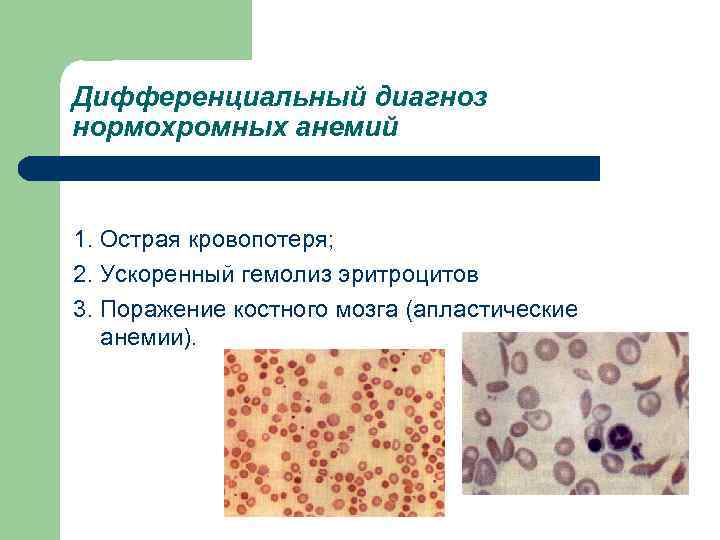 Дифференциальный диагноз нормохромных анемий

1. Острая кровопотеря;
2. Ускоренный гемолиз эритроцитов
3. Поражение костного мозга (апластические анемии).